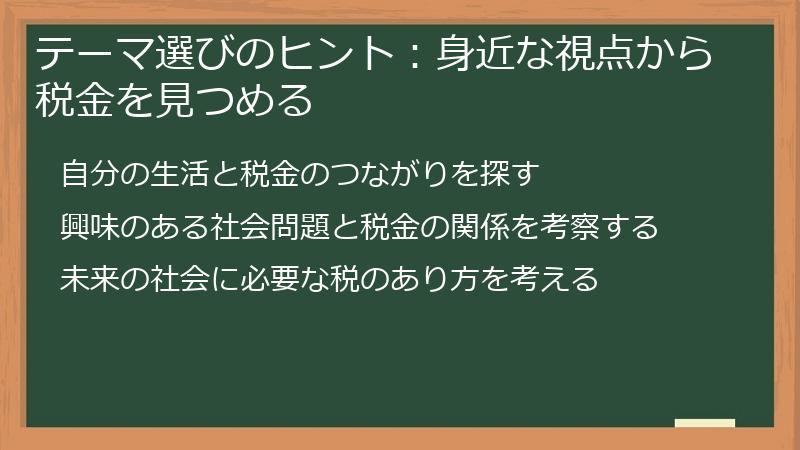 テーマ選びのヒント：身近な視点から税金を見つめる

自分の生活と税金のつながりを探す

興味のある社会問題と税金の関係を考察する

未来の社会に必要な税のあり方を考える